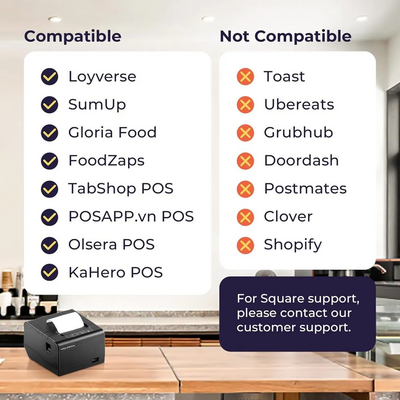 Compatible

Loyverse
SumUp
Gloria Food
FoodZaps
TabShop POS
POSAPP.vn POS
Olsera POS
KaHero POS

Not Compatible

Toast
Ubereats
Grubhub
Doordash
Postmates
Clover
Shopify

For Square support, please contact our customer support.